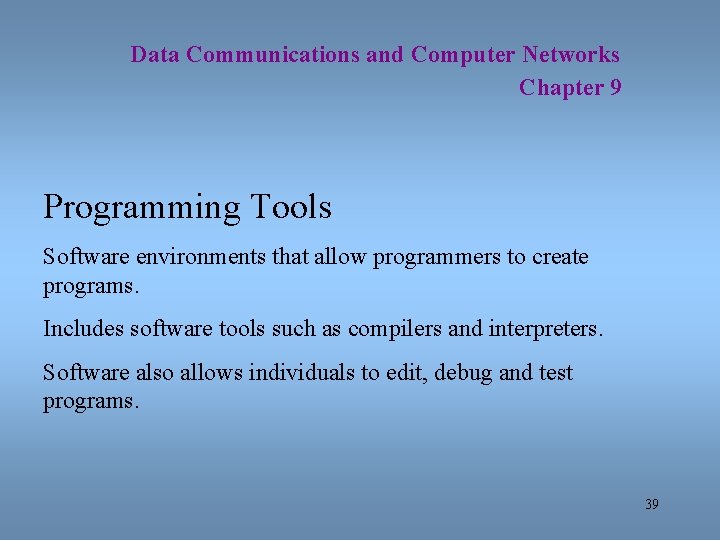 Data Communications and Computer Networks
Chapter 9

Programming Tools

Software environments that allow programmers to create programs.

Includes software tools such as compilers and interpreters.

Software also allows individuals to edit, debug and test programs.

39